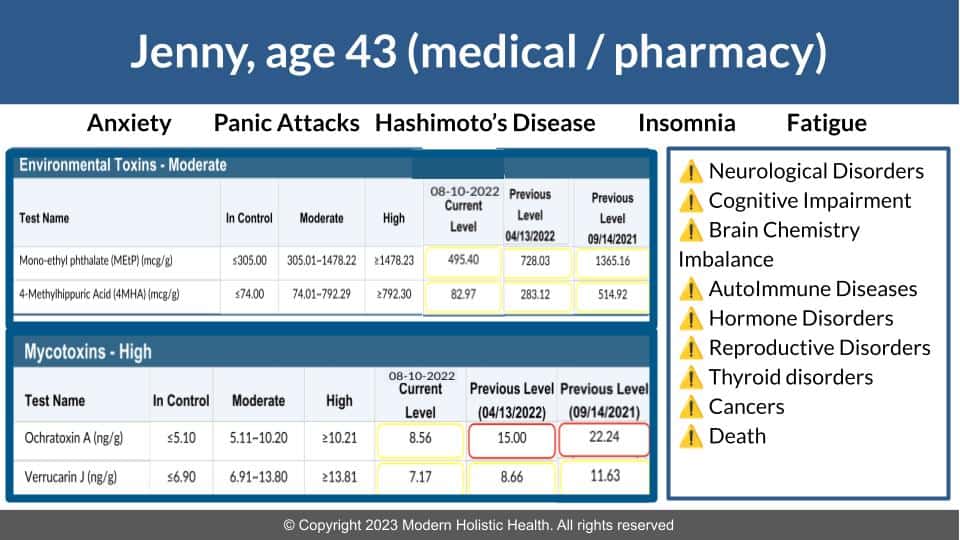 Jenny, age 43 (medical / pharmacy)

Anxiety Panic Attacks Hashimoto's Disease Insomnia Fatigue

Environmental Toxins - Moderate

| Test Name | In Control | Moderate | High | 08-10-2022 Current Level | Previous Level 04/13/2022 | Previous Level 09/14/2021 |
|---|---|---|---|---|---|---|
| Mono-ethyl phthalate (MEtP) (mcg/g) | ≤305.00 | 305.01–1478.22 | ≥1478.23 | 495.40 | 728.03 | 1365.16 |
| 4-Methylhippuric Acid (4MHA) (mcg/g) | ≤74.00 | 74.01–792.29 | ≥792.30 | 82.97 | 283.12 | 514.92 |

Mycotoxins - High

| Test Name | In Control | Moderate | High | 08-10-2022 Current Level | Previous Level (04/13/2022) | Previous Level (09/14/2021) |
|---|---|---|---|---|---|---|
| Ochratoxin A (ng/g) | ≤5.10 | 5.11–10.20 | ≥10.21 | 8.56 | 15.00 | 22.24 |
| Verrucarin J (ng/g) | ≤6.90 | 6.91–13.80 | ≥13.81 | 7.17 | 8.66 | 11.63 |

⚠️ Neurological Disorders
⚠️ Cognitive Impairment
⚠️ Brain Chemistry Imbalance
⚠️ AutoImmune Diseases
⚠️ Hormone Disorders
⚠️ Reproductive Disorders
⚠️ Thyroid disorders
⚠️ Cancers
⚠️ Death

© Copyright 2023 Modern Holistic Health. All rights reserved